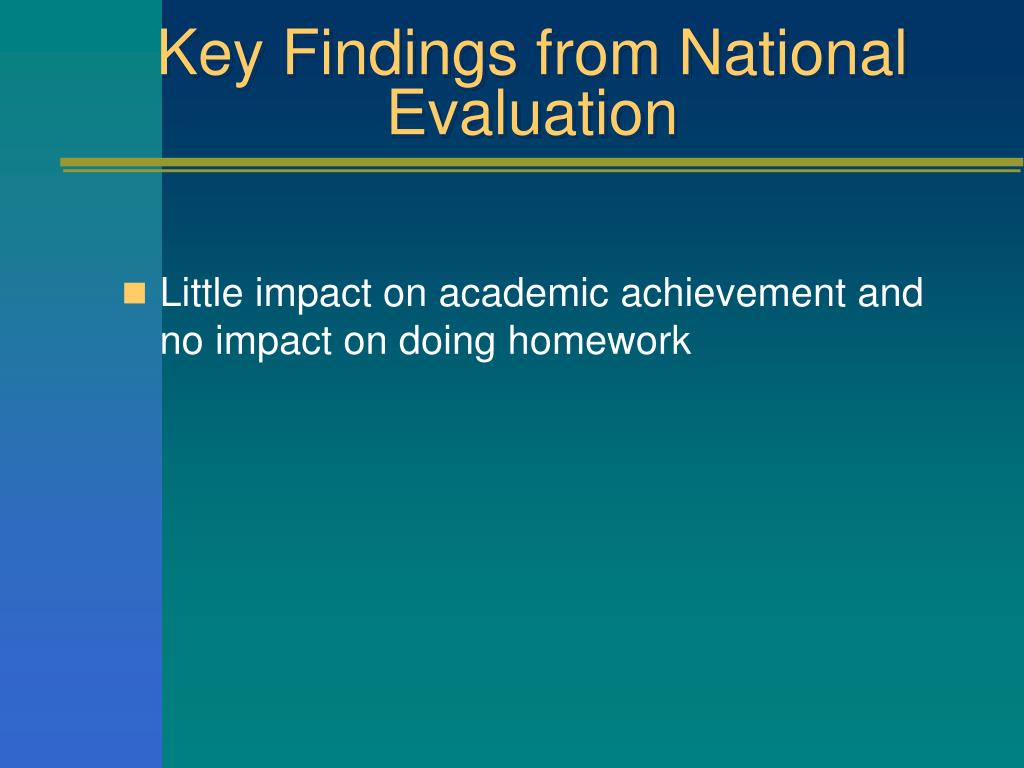 Key Findings from National Evaluation

Little impact on academic achievement and no impact on doing homework